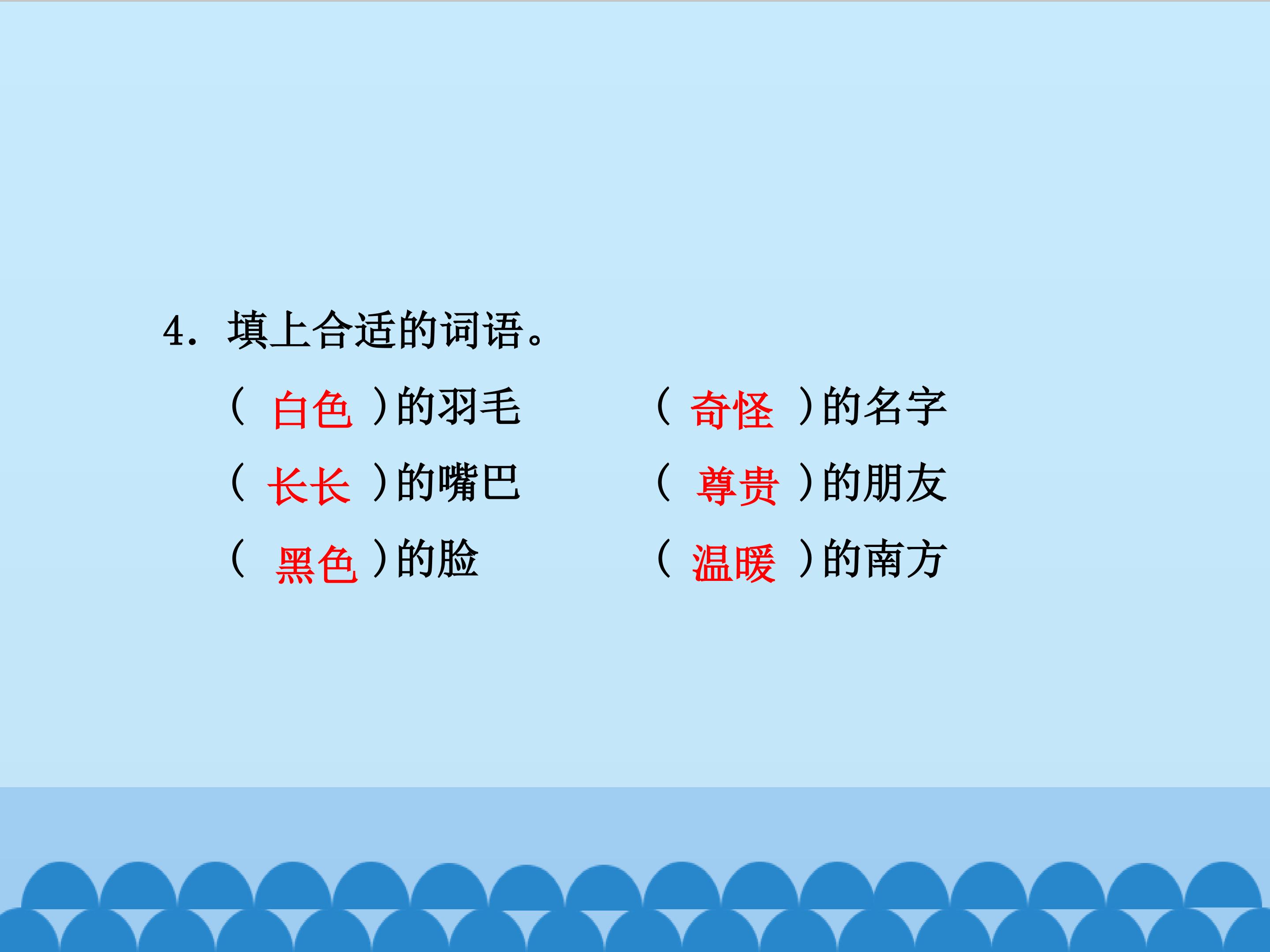 4.填上合适的词语。

(白色)的羽毛 (奇怪)的名字

(长长)的嘴巴 (尊贵)的朋友

(黑色)的脸 (温暖)的南方